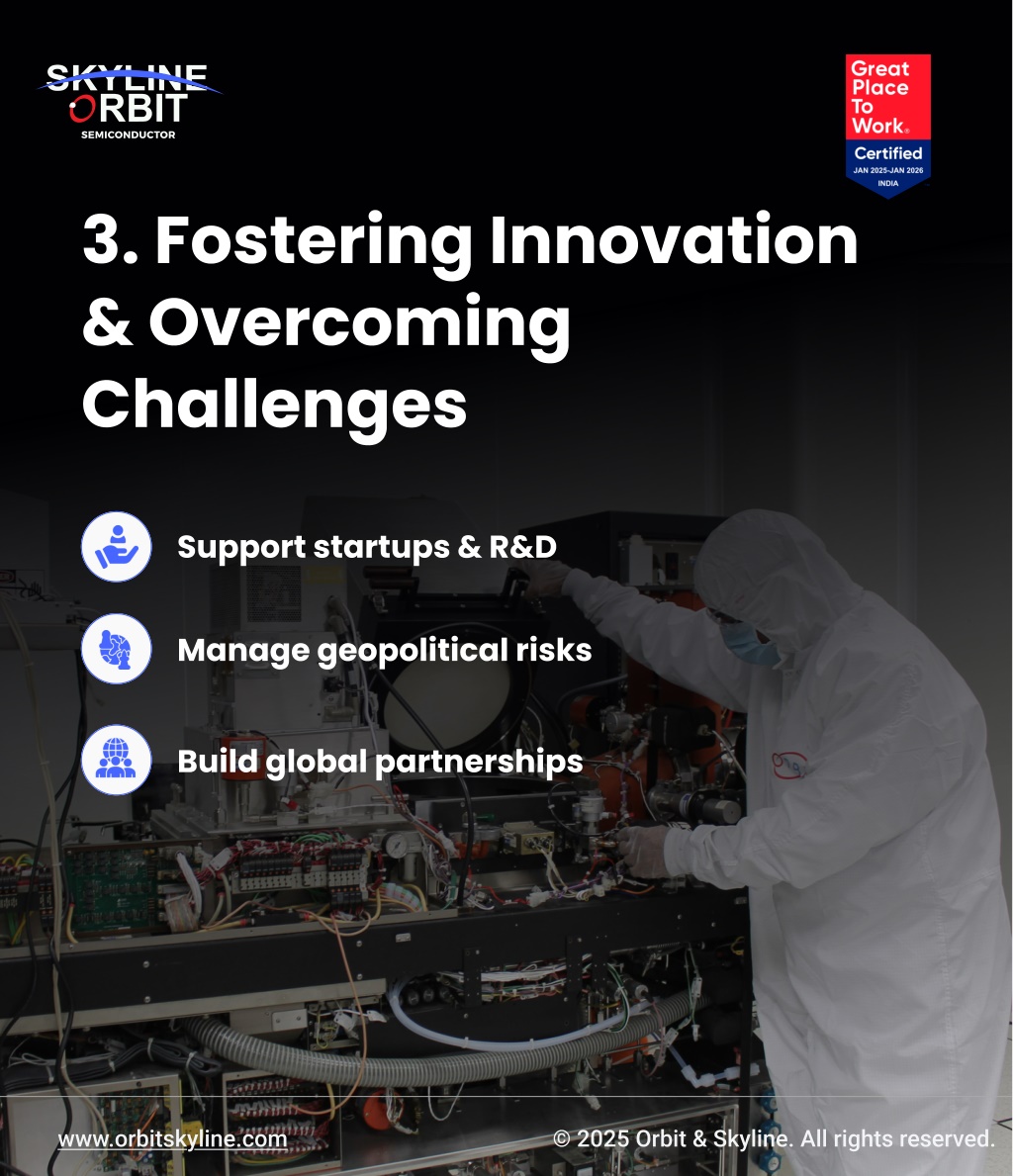 SKYLINE ORBIT
SEMICONDUCTOR

Great Place To Work®
Certified
JAN 2025-JAN 2026
INDIA

3. Fostering Innovation & Overcoming Challenges

Support startups & R&D

Manage geopolitical risks

Build global partnerships

www.orbitskyline.com

© 2025 Orbit & Skyline. All rights reserved.